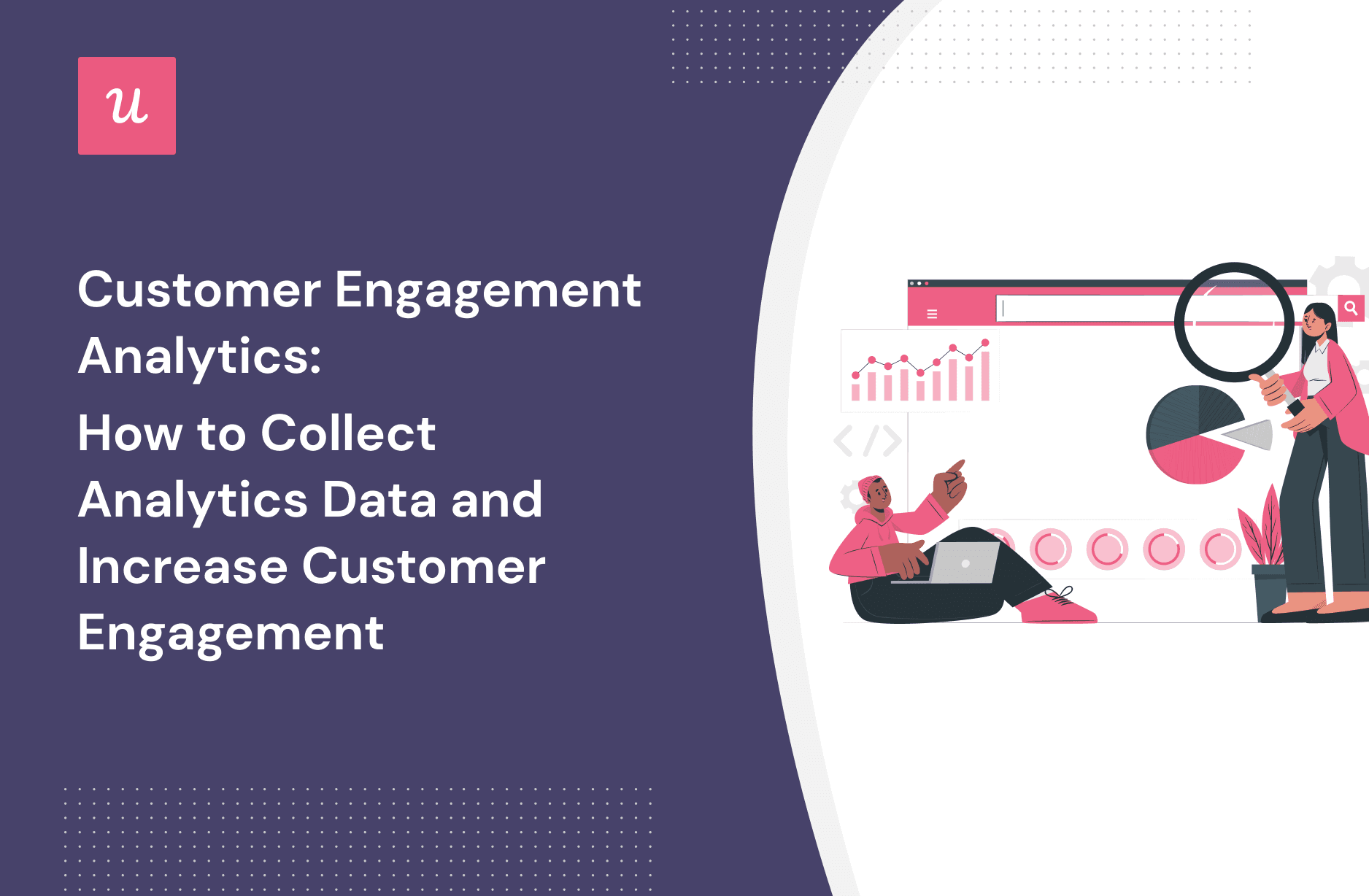 u

Customer Engagement Analytics:

How to Collect Analytics Data and Increase Customer Engagement